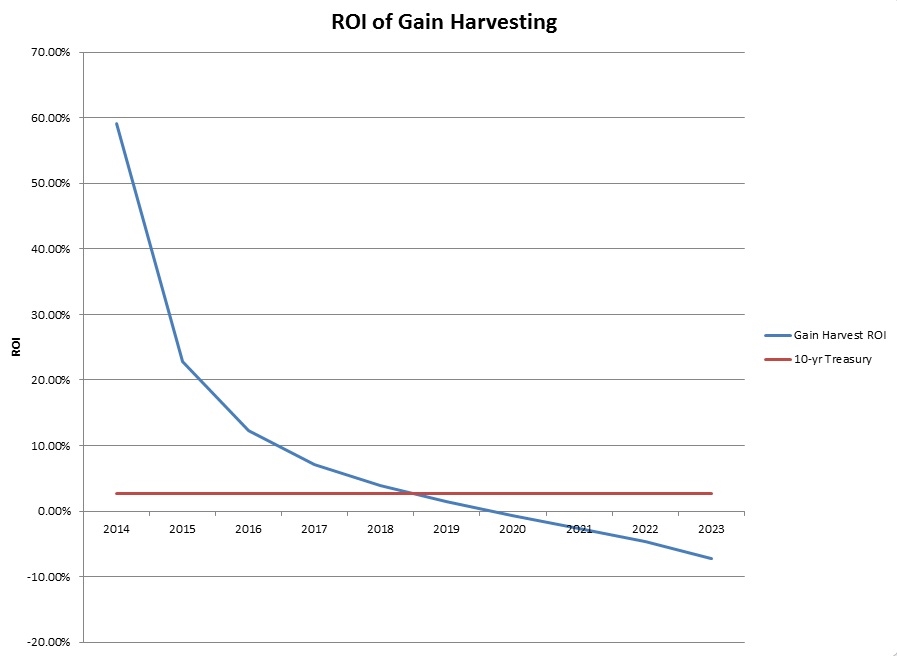 ROI of Gain Harvesting

70.00%
60.00%
50.00%
40.00%
30.00%
20.00%
10.00%
0.00%
-10.00%
-20.00%

ROI

2014
2015
2016
2017
2018
2019
2020
2021
2022
2023

Gain Harvest ROI
10-yr Treasury